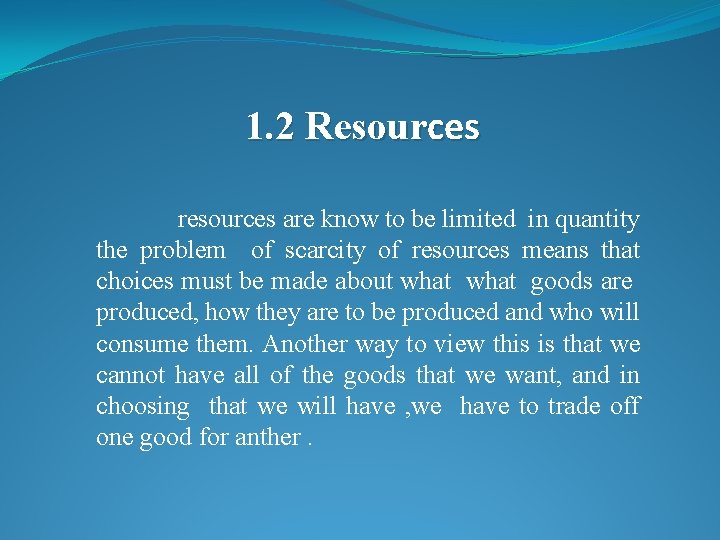 1.2 Resources

resources are know to be limited in quantity the problem of scarcity of resources means that choices must be made about what what goods are produced, how they are to be produced and who will consume them. Another way to view this is that we cannot have all of the goods that we want, and in choosing that we will have ,we have to trade off one good for anther .